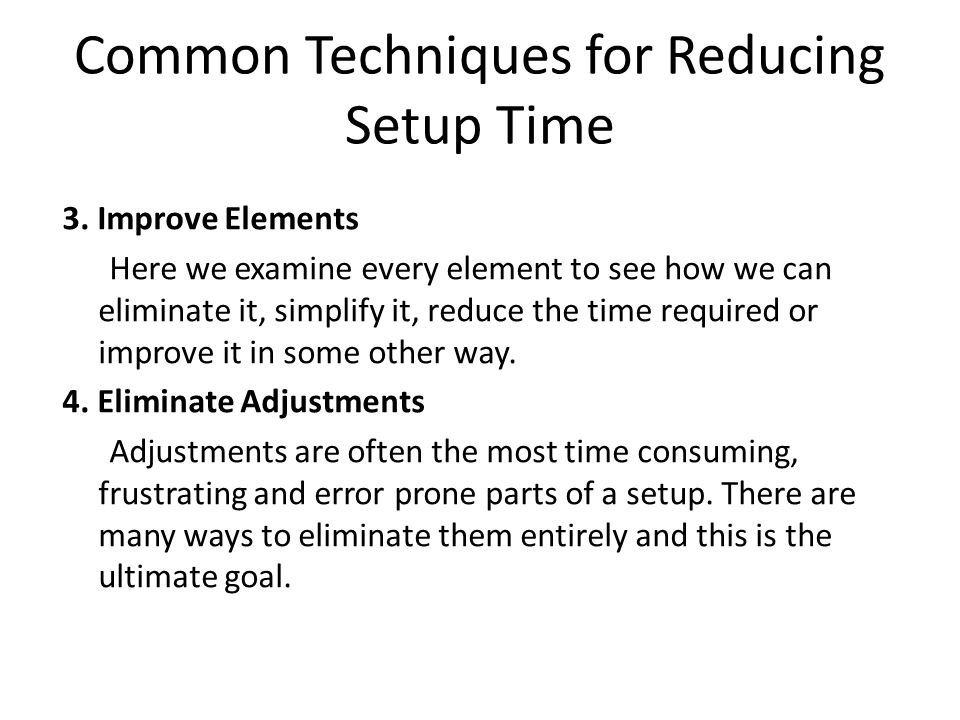 Common Techniques for Reducing Setup Time

3. Improve Elements

Here we examine every element to see how we can eliminate it, simplify it, reduce the time required or improve it in some other way.

4. Eliminate Adjustments

Adjustments are often the most time consuming, frustrating and error prone parts of a setup. There are many ways to eliminate them entirely and this is the ultimate goal.